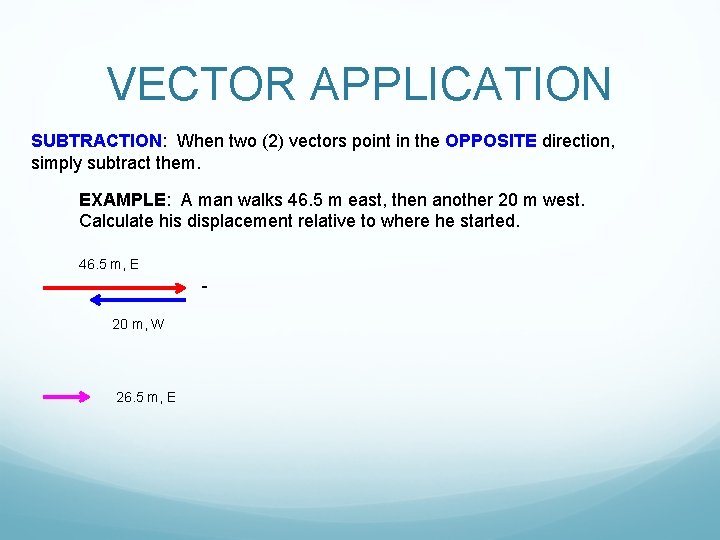 VECTOR APPLICATION

SUBTRACTION: When two (2) vectors point in the OPPOSITE direction, simply subtract them.

EXAMPLE: A man walks 46.5 m east, then another 20 m west. Calculate his displacement relative to where he started.

46.5 m, E

-

20 m, W

26.5 m, E